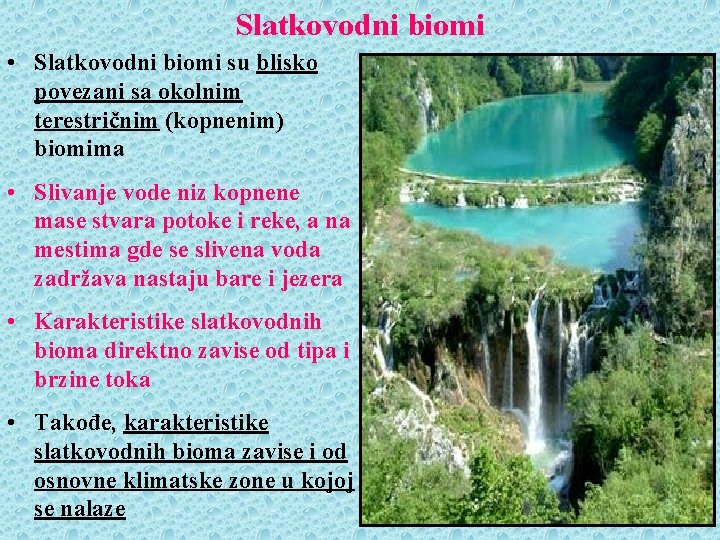 Slatkovodni biomi

• Slatkovodni biomi su blisko povezani sa okolnim terestričnim (kopnenim) biomima

• Slivanje vode niz kopnene mase stvara potoke i reke, a na mestima gde se slivena voda zadržava nastaju bare i jezera

• Karakteristike slatkovodnih bioma direktno zavise od tipa i brzine toka

• Takođe, karakteristike slatkovodnih bioma zavise i od osnovne klimatske zone u kojoj se nalaze